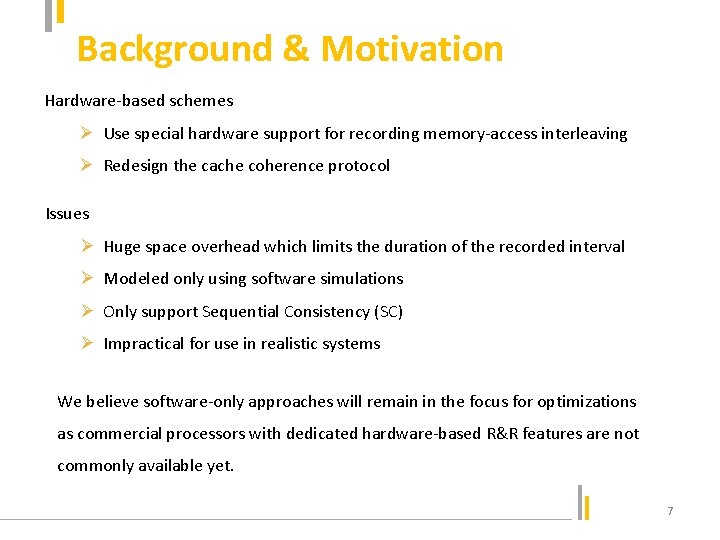 Background & Motivation

Hardware-based schemes

➢ Use special hardware support for recording memory-access interleaving

➢ Redesign the cache coherence protocol

Issues

➢ Huge space overhead which limits the duration of the recorded interval

➢ Modeled only using software simulations

➢ Only support Sequential Consistency (SC)

➢ Impractical for use in realistic systems

We believe software-only approaches will remain in the focus for optimizations as commercial processors with dedicated hardware-based R&R features are not commonly available yet.

7